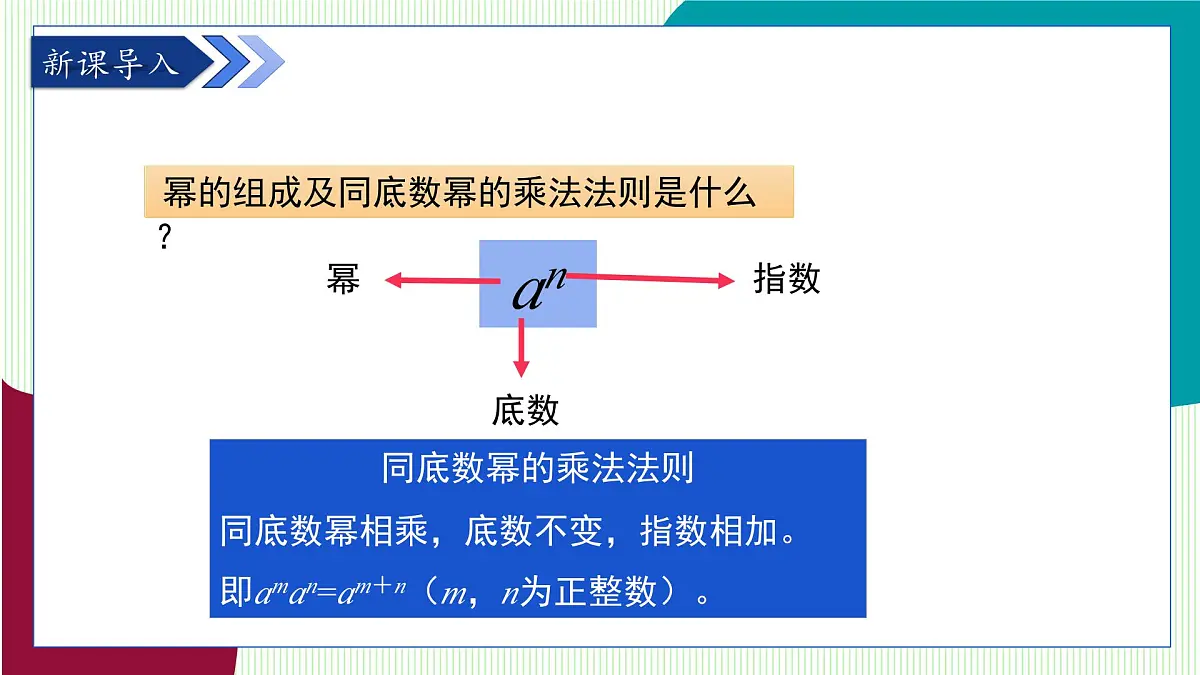 新课导入

幂的组成及同底数幂的乘法法则是什么?

幂

$a^n$

指数

底数

同底数幂的乘法法则

同底数幂相乘，底数不变，指数相加。

即$a^m a^n = a^{m+n}$（$m$，$n$为正整数）。